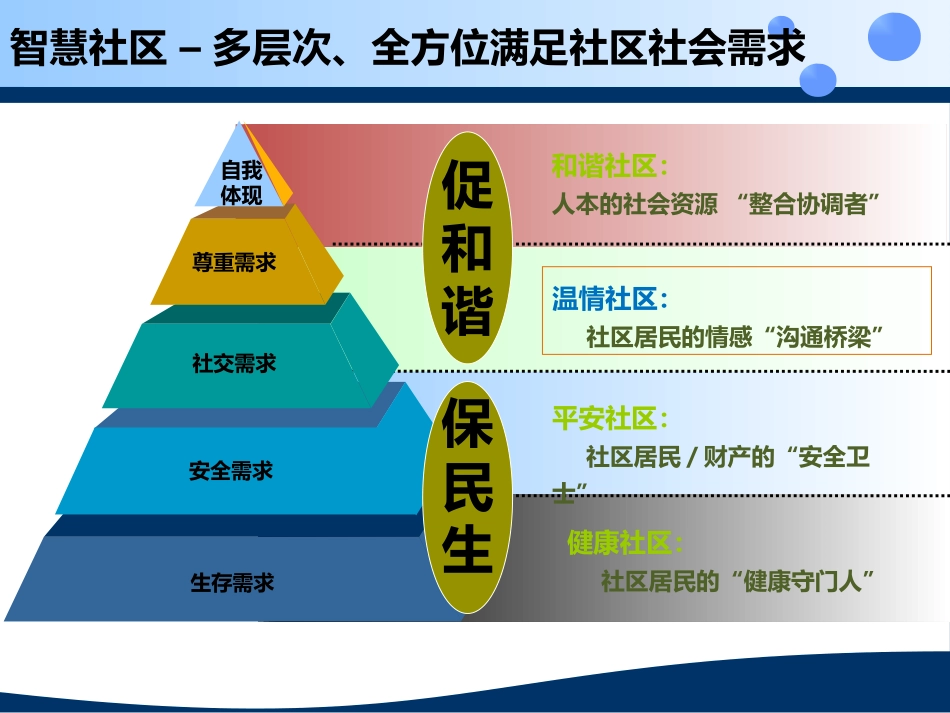 智慧社区 – 多层次、全方位满足社区社会需求

自我体现

尊重需求

社交需求

安全需求

生存需求

促和谐

保民生

和谐社区：
人本的社会资源 “整合协调者”

温情社区：
社区居民的情感“沟通桥梁”

平安社区：
社区居民 / 财产的“安全卫士”

健康社区：
社区居民的“健康守门人”